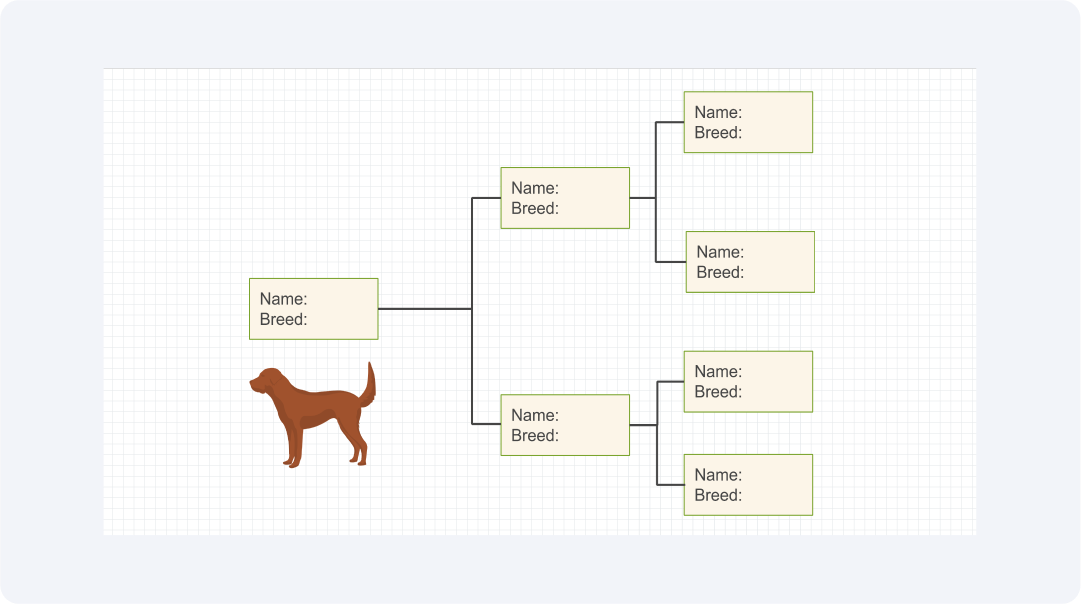 Name:
Breed:

Name:
Breed:

Name:
Breed:

Name:
Breed:

Name:
Breed:

Name:
Breed:

Name:
Breed: